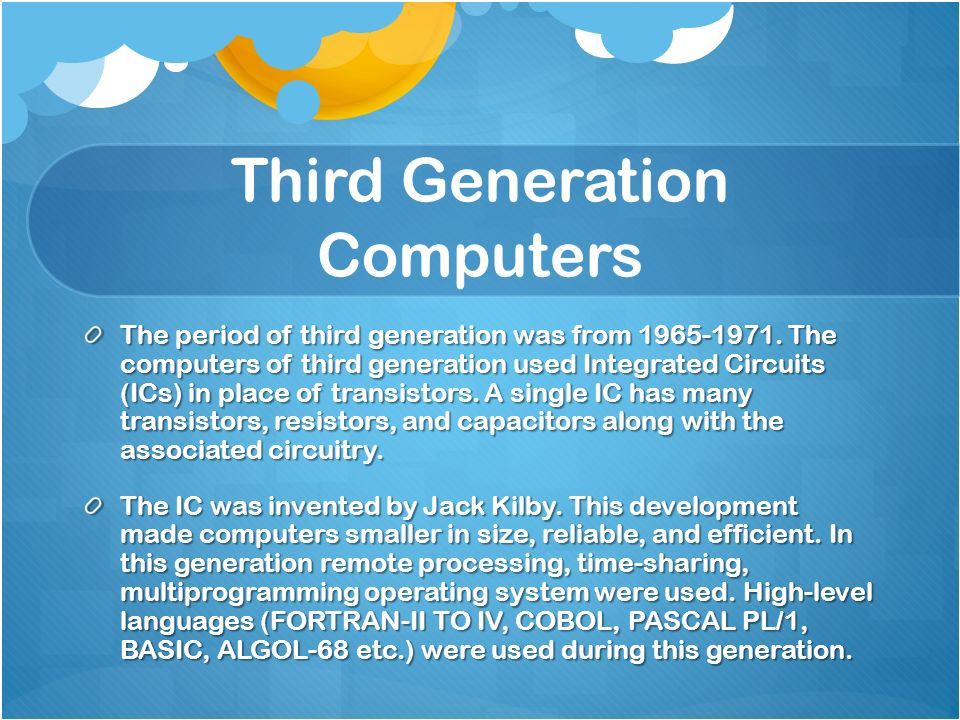 Third Generation Computers

The period of third generation was from 1965-1971. The computers of third generation used Integrated Circuits (ICs) in place of transistors. A single IC has many transistors, resistors, and capacitors along with the associated circuitry.

The IC was invented by Jack Kilby. This development made computers smaller in size, reliable, and efficient. In this generation remote processing, time-sharing, multiprogramming operating system were used. High-level languages (FORTRAN-II TO IV, COBOL, PASCAL PL/1, BASIC, ALGOL-68 etc.) were used during this generation.